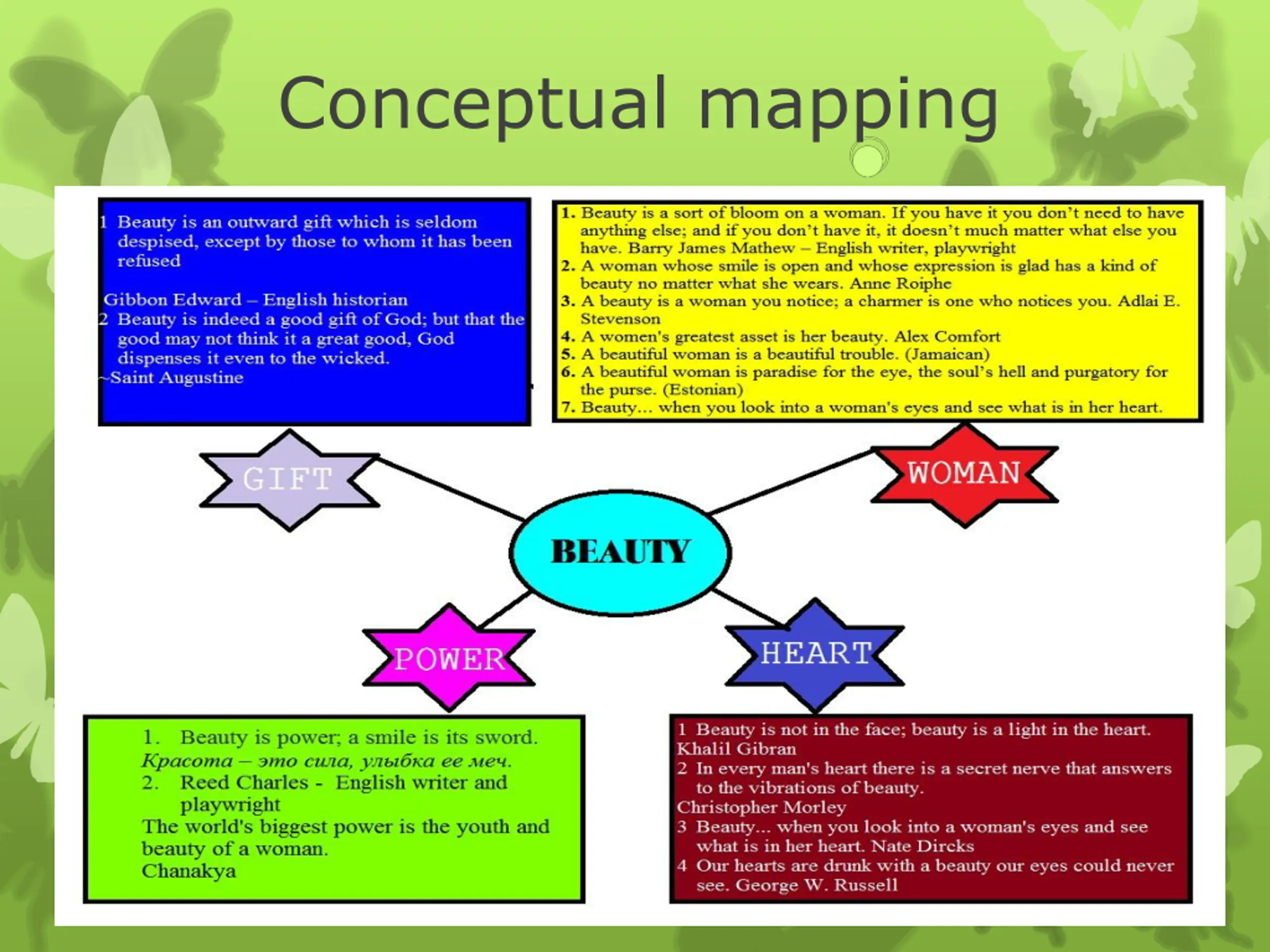 Conceptual mapping

1 Beauty is an outward gift which is seldom despised, except by those to whom it has been refused

Gibbon Edward – English historian
2 Beauty is indeed a good gift of God; but that the good may not think it a great good, God dispenses it even to the wicked.
~Saint Augustine

1. Beauty is a sort of bloom on a woman. If you have it you don't need to have anything else; and if you don't have it, it doesn't much matter what else you have. Barry James Mathew – English writer, playwright
2. A woman whose smile is open and whose expression is glad has a kind of beauty no matter what she wears. Anne Roiphe
3. A beauty is a woman you notice; a charmer is one who notices you. Adlai E. Stevenson
4. A women's greatest asset is her beauty. Alex Comfort
5. A beautiful woman is a beautiful trouble. (Jamaican)
6. A beautiful woman is paradise for the eye, the soul's hell and purgatory for the purse. (Estonian)
7. Beauty... when you look into a woman's eyes and see what is in her heart.

GIFT

WOMAN

BEAUTY

POWER

HEART

1. Beauty is power; a smile is its sword.
Красота – это сила, улыбка ее меч.
2. Reed Charles - English writer and playwright
The world's biggest power is the youth and beauty of a woman.
Chanakya

1 Beauty is not in the face; beauty is a light in the heart.
Khalil Gibran
2 In every man's heart there is a secret nerve that answers to the vibrations of beauty.
Christopher Morley
3 Beauty... when you look into a woman's eyes and see what is in her heart. Nate Dircks
4 Our hearts are drunk with a beauty our eyes could never see. George W. Russell